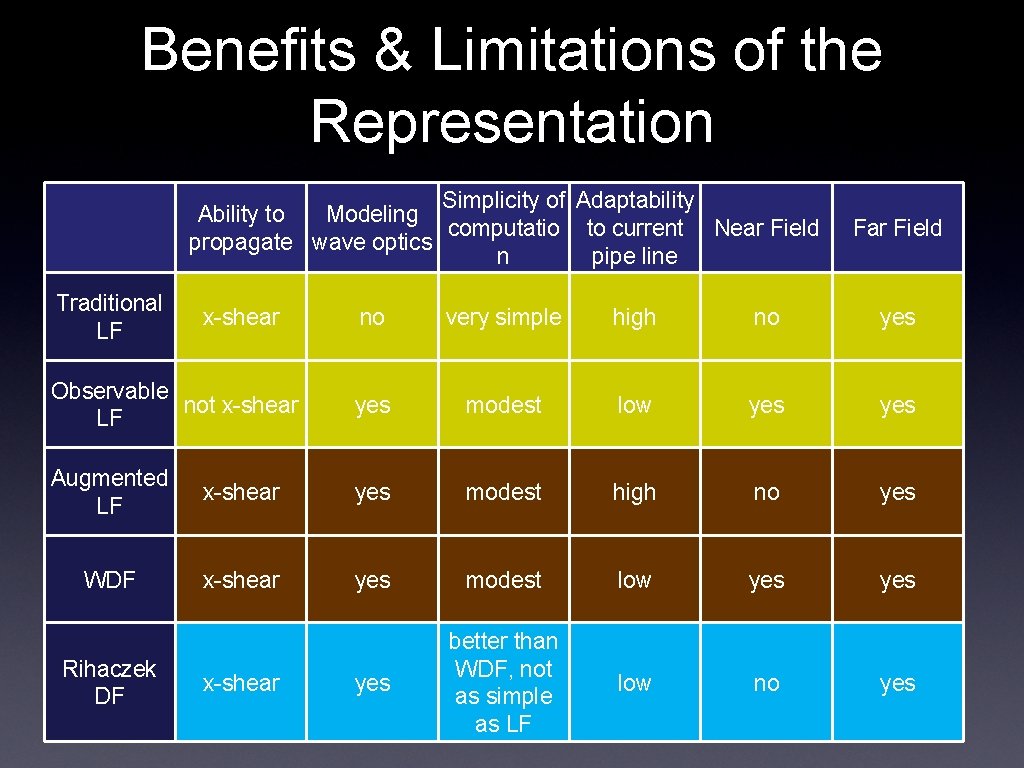 Benefits & Limitations of the Representation

| | Ability to propagate | Modeling wave optics | Simplicity of computatio n | Adaptability to current pipe line | Near Field | Far Field |
|---|---|---|---|---|---|---|
| Traditional LF | x-shear | no | very simple | high | no | yes |
| Observable LF | not x-shear | yes | modest | low | yes | yes |
| Augmented LF | x-shear | yes | modest | high | no | yes |
| WDF | x-shear | yes | modest | low | yes | yes |
| Rihaczek DF | x-shear | yes | better than WDF, not as simple as LF | low | no | yes |